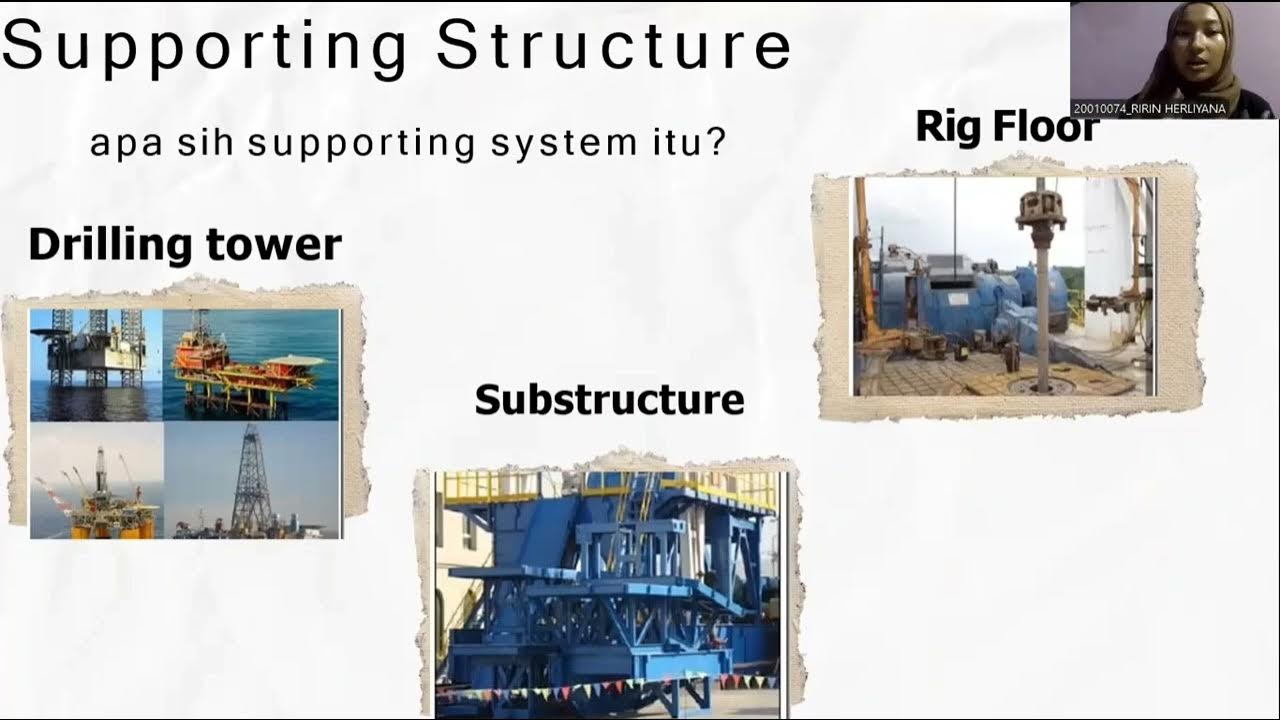 Supporting Structure

apa sih supporting system itu?

20010074_RIRIN HERLIYANA

Rig Floor

Drilling tower

Substructure